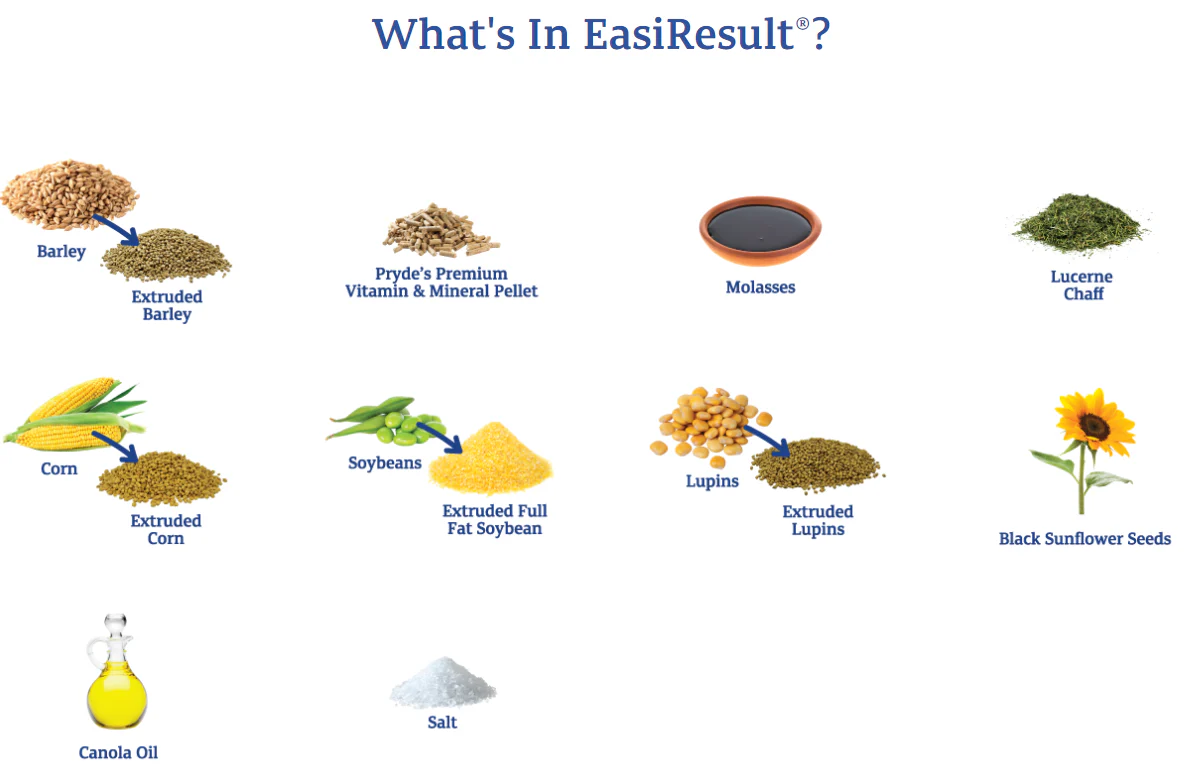 What's In EasiResult®?

Barley

Extruded Barley

Pryde's Premium Vitamin & Mineral Pellet

Molasses

Lucerne Chaff

Corn

Extruded Corn

Soybeans

Extruded Full Fat Soybean

Lupins

Extruded Lupins

Black Sunflower Seeds

Canola Oil

Salt